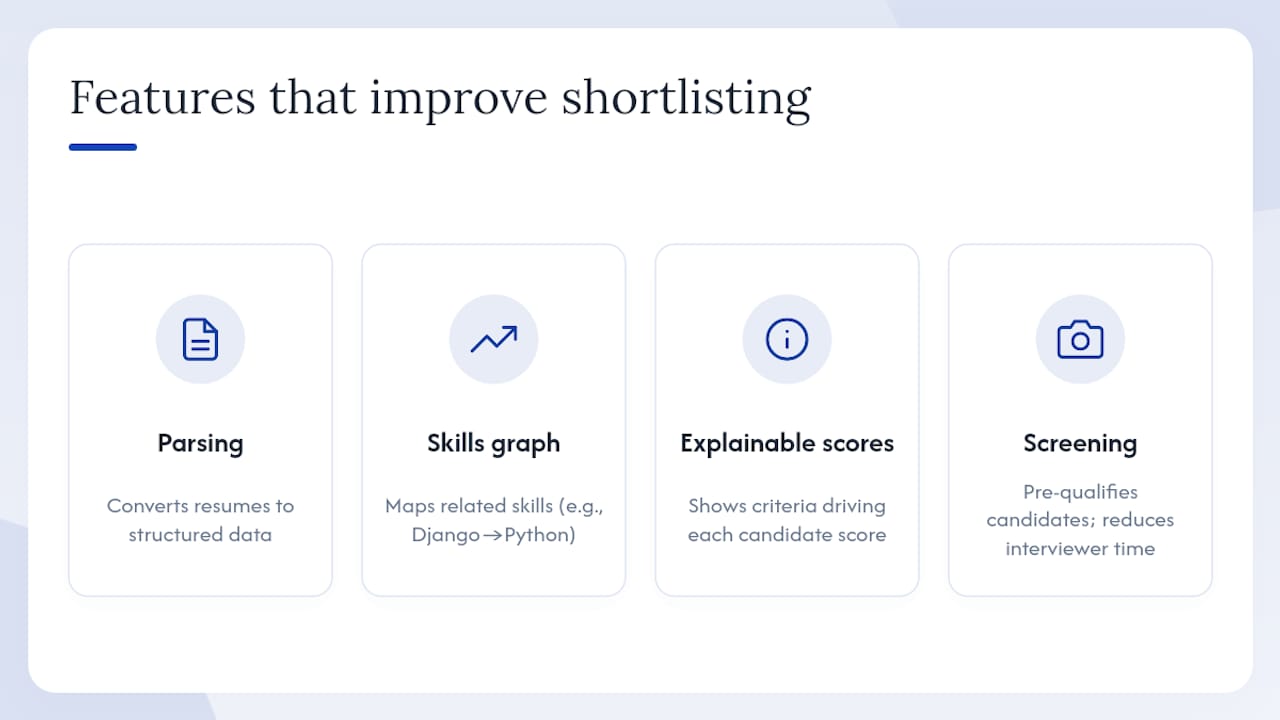 Features that improve shortlisting

Parsing

Converts resumes to structured data

Skills graph

Maps related skills (e.g., Django→Python)

Explainable scores

Shows criteria driving each candidate score

Screening

Pre-qualifies candidates; reduces interviewer time